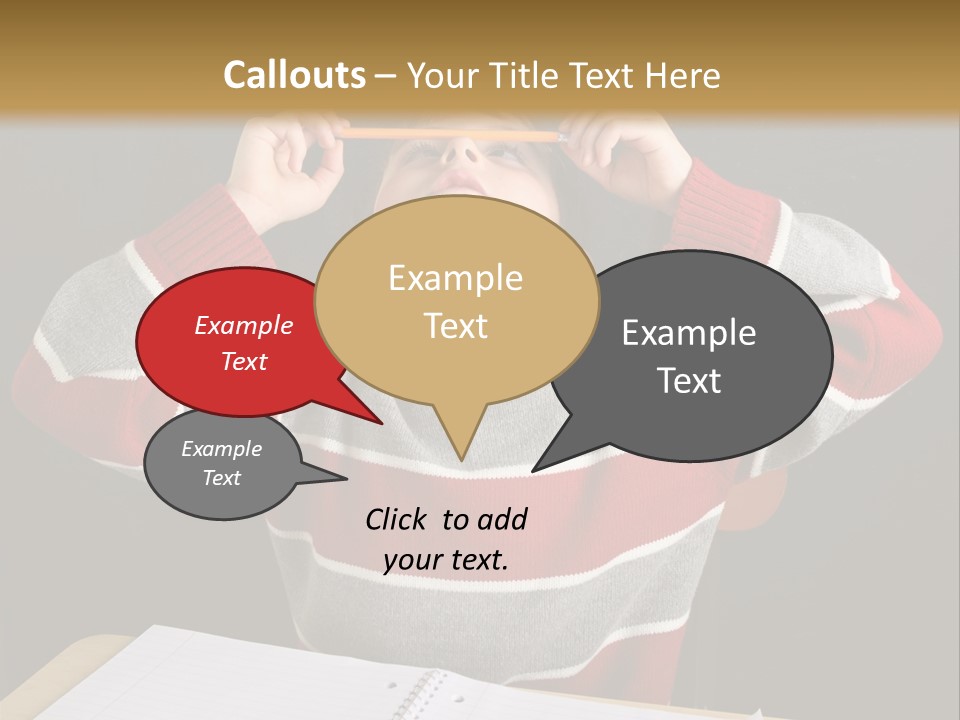 Callouts – Your Title Text Here

Example Text

Example Text

Example Text

Example Text

Click to add your text.